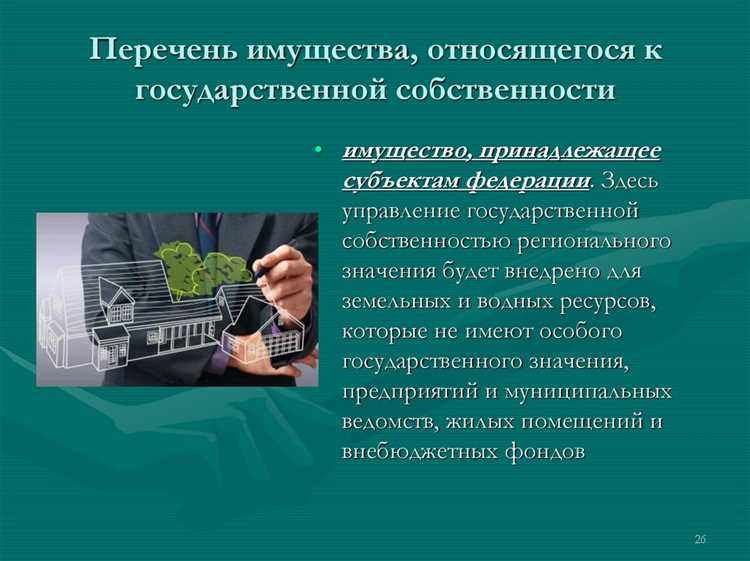 Перечень имущества, относящегося к государственной собственности

• имущество, принадлежащее субъектам федерации. Здесь управление государственной собственностью регионального значения будет внедрено для земельных и водных ресурсов, которые не имеют особого государственного значения, предприятий и муниципальных ведомств, жилых помещений и внебюджетных фондов

26